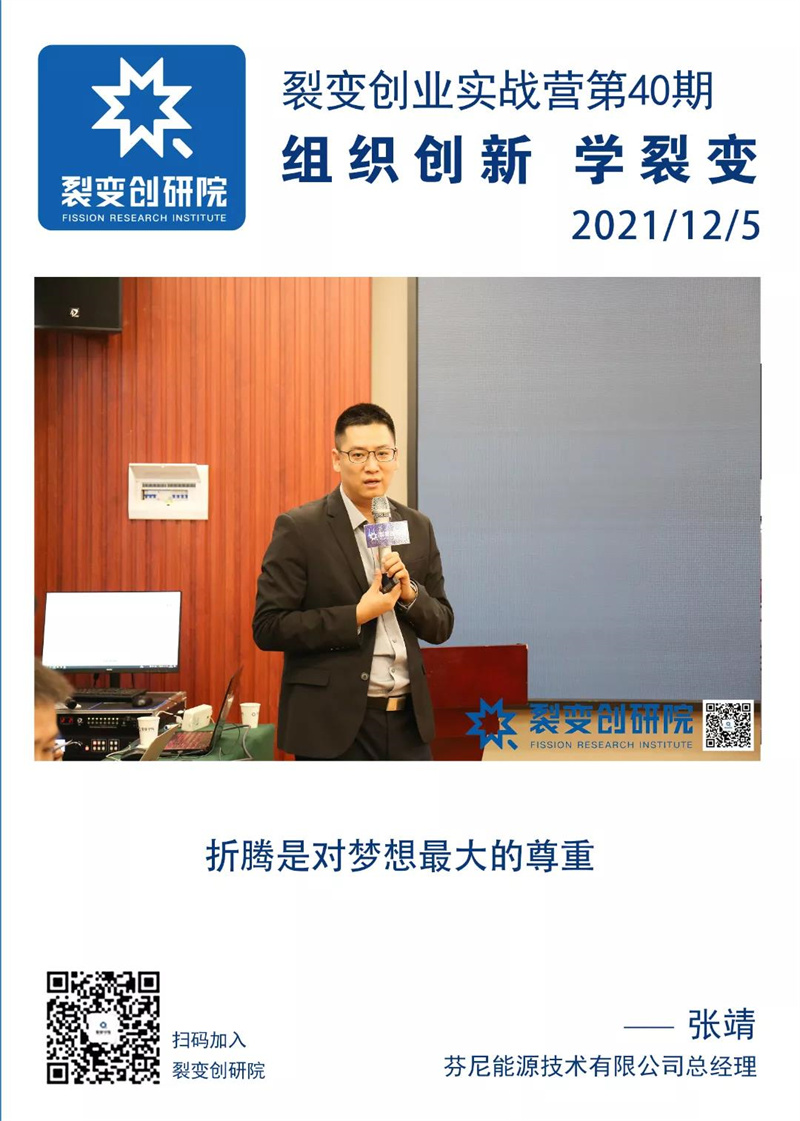 裂变创研院
FISSION RESEARCH INSTITUTE

裂变创业实战营第40期
组织创新 学裂变
2021/12/5

裂变创研院
FISSION RESEARCH INSTITUTE

折腾是对梦想最大的尊重

扫码加入
裂变创研院

—— 张靖
芬尼能源技术有限公司总经理